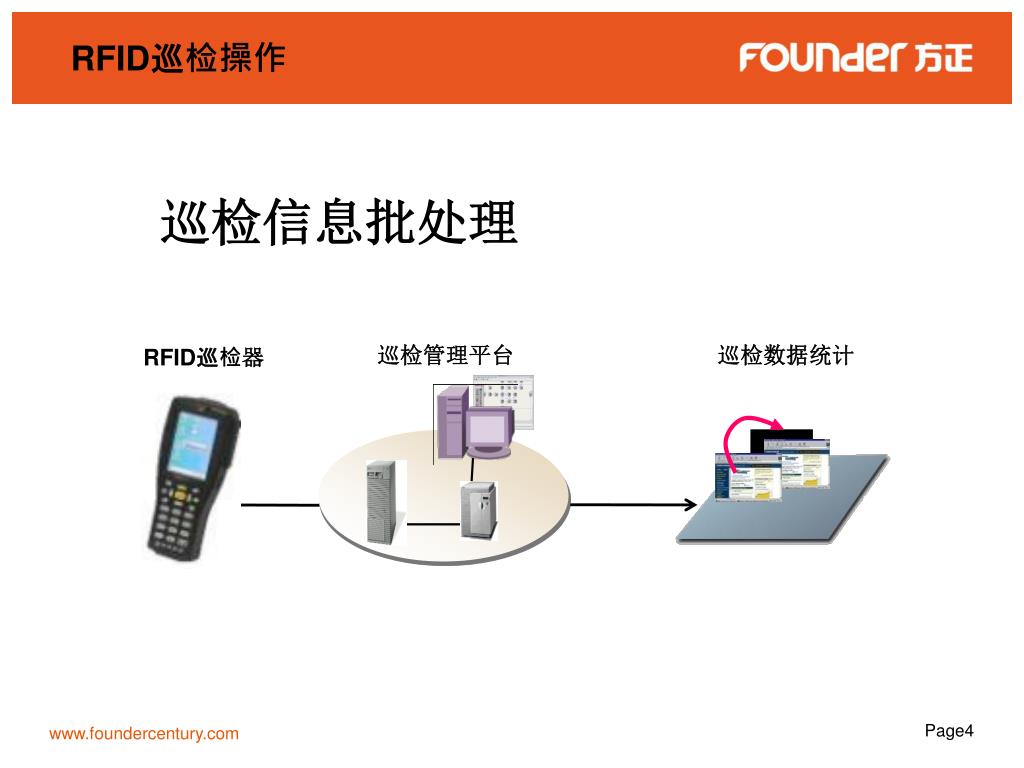 RFID巡检操作

FOUNDER 方正

巡检信息批处理

RFID巡检器

巡检管理平台

巡检数据统计

www.foundercentury.com

Page4